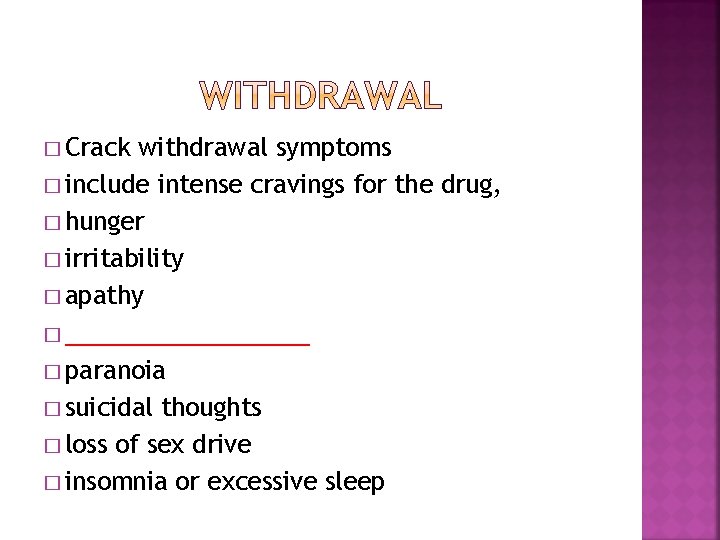 WITHDRAWAL

□ Crack withdrawal symptoms
□ include intense cravings for the drug,
□ hunger
□ irritability
□ apathy
□ ____________________
□ paranoia
□ suicidal thoughts
□ loss of sex drive
□ insomnia or excessive sleep